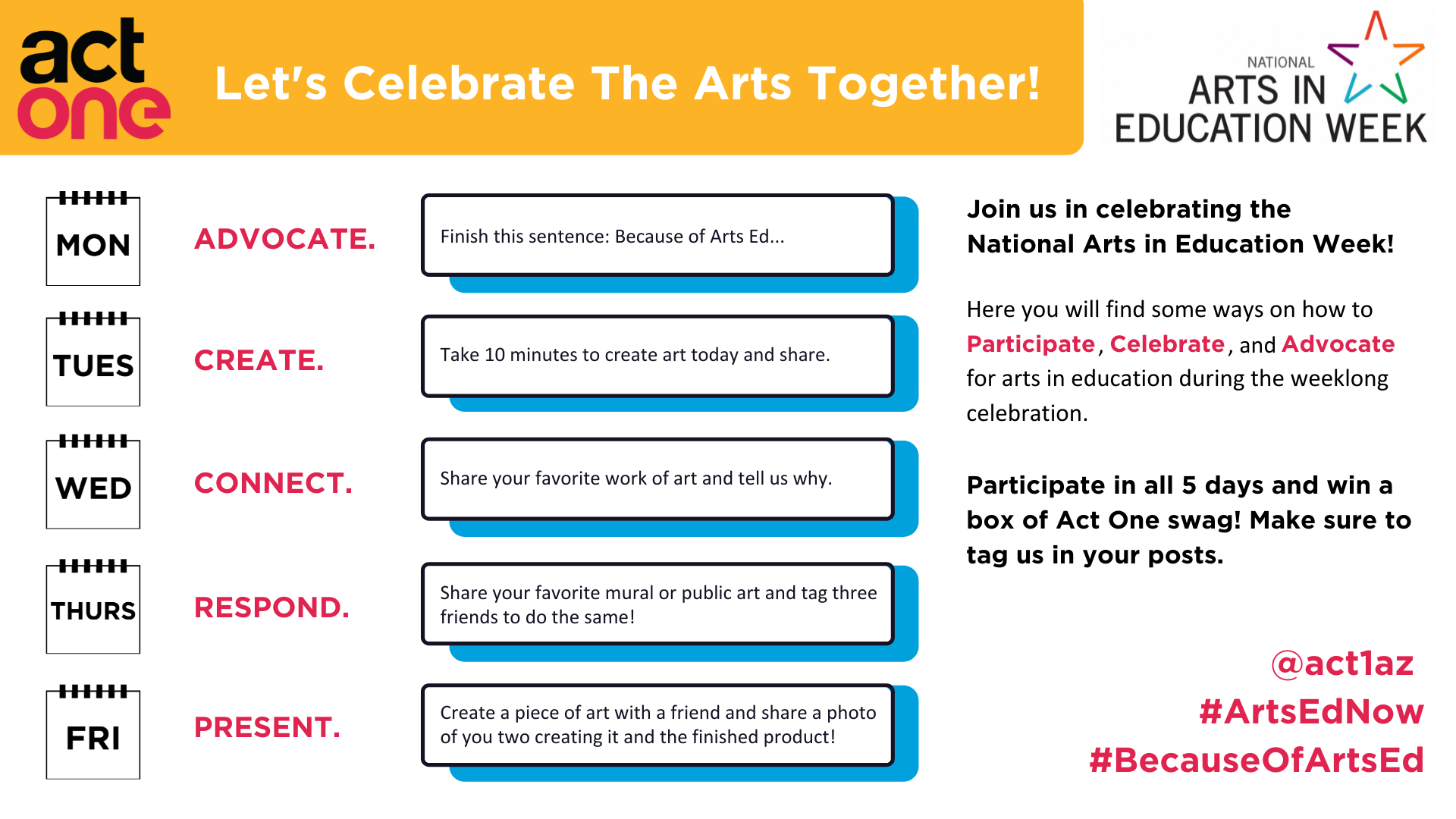 act one

Let's Celebrate The Arts Together!

NATIONAL ARTS IN EDUCATION WEEK

MON
ADVOCATE.
Finish this sentence: Because of Arts Ed...

TUES
CREATE.
Take 10 minutes to create art today and share.

WED
CONNECT.
Share your favorite work of art and tell us why.

THURS
RESPOND.
Share your favorite mural or public art and tag three friends to do the same!

FRI
PRESENT.
Create a piece of art with a friend and share a photo of you two creating it and the finished product!

Join us in celebrating the National Arts in Education Week!

Here you will find some ways on how to Participate, Celebrate, and Advocate for arts in education during the weeklong celebration.

Participate in all 5 days and win a box of Act One swag! Make sure to tag us in your posts.

@act1az
#ArtsEdNow
#BecauseOfArtsEd